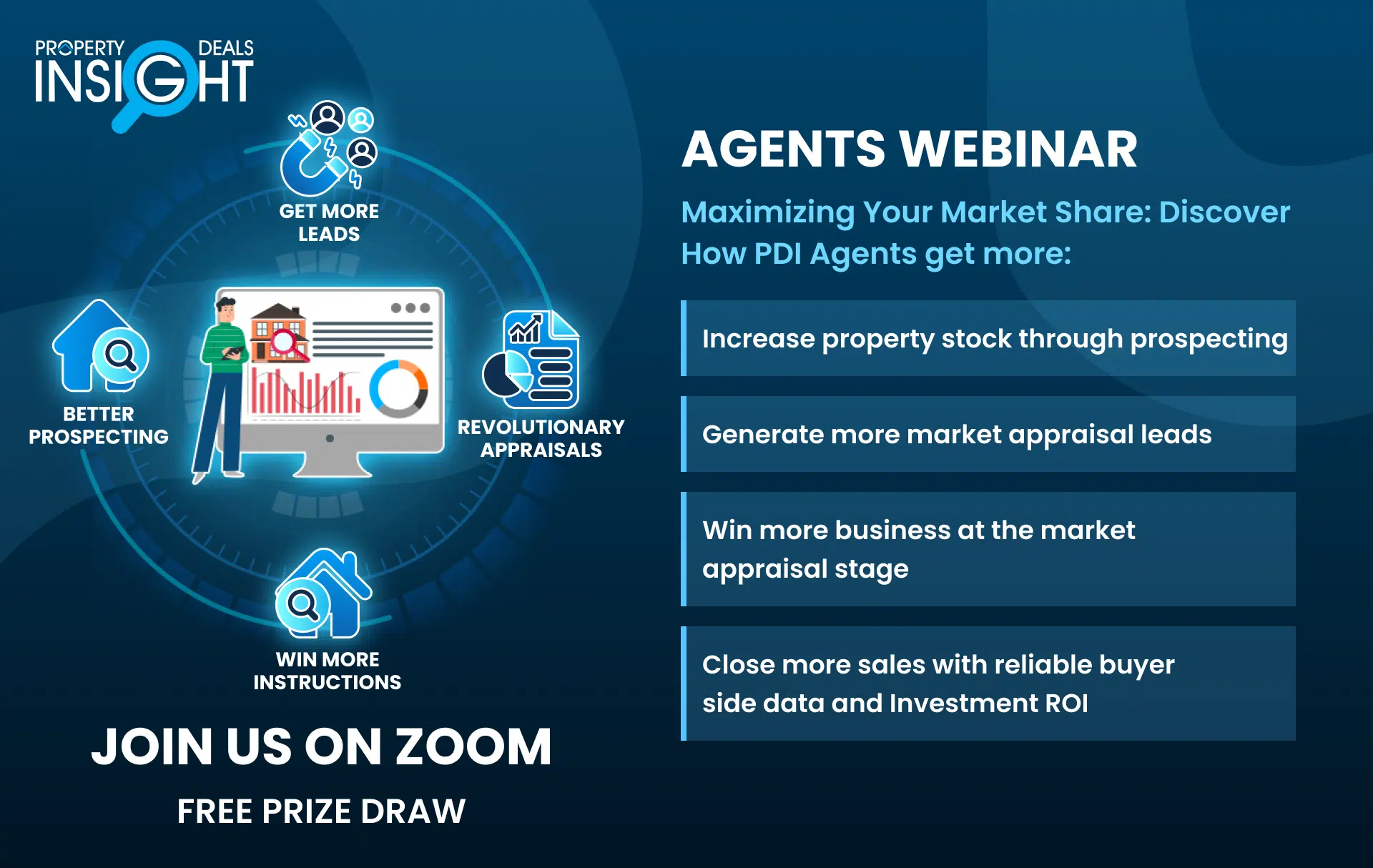 PROPERTY DEALS INSIGHT

GET MORE LEADS

BETTER PROSPECTING

REVOLUTIONARY APPRAISALS

WIN MORE INSTRUCTIONS

JOIN US ON ZOOM

FREE PRIZE DRAW

AGENTS WEBINAR

Maximizing Your Market Share: Discover How PDI Agents get more:

Increase property stock through prospecting

Generate more market appraisal leads

Win more business at the market appraisal stage

Close more sales with reliable buyer side data and Investment ROI